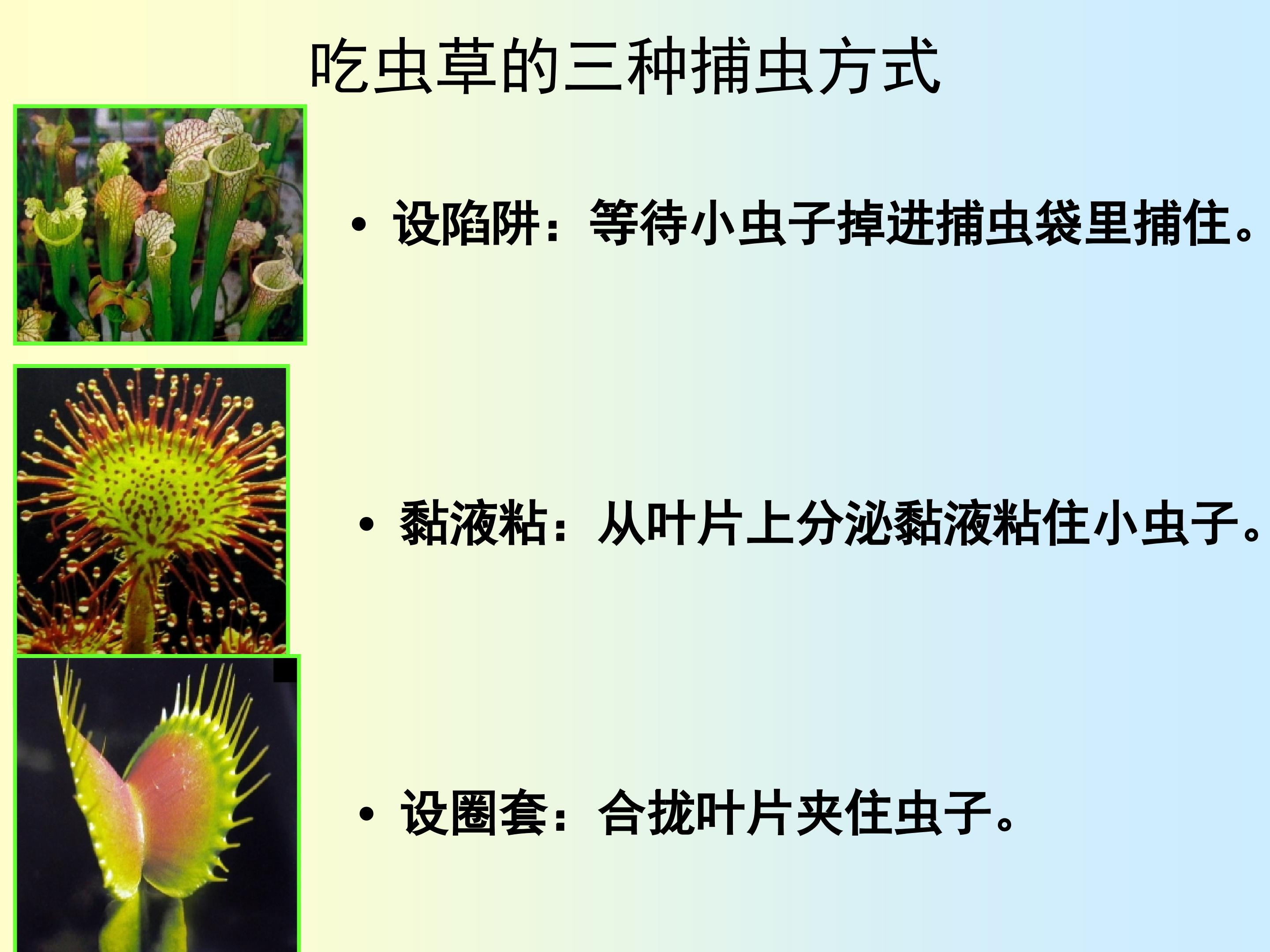 吃虫草的三种捕虫方式

• 设陷阱：等待小虫子掉进捕虫袋里捕住。

• 黏液粘：从叶片上分泌黏液粘住小虫子。

• 设圈套：合拢叶片夹住虫子。